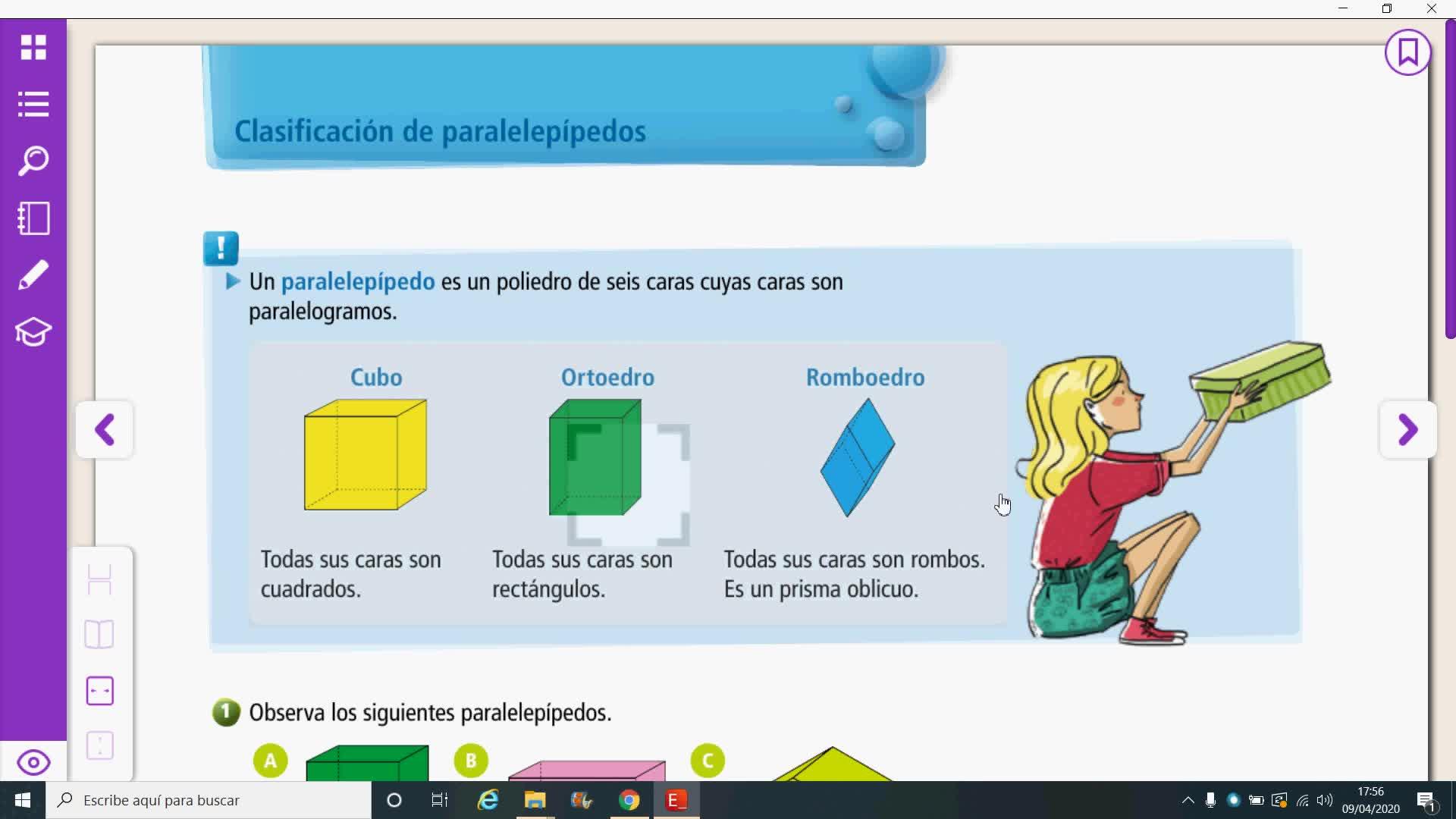 Clasificación de paralelepípedos

!

Un paralelepípedo es un poliedro de seis caras cuyas caras son paralelogramos.

Cubo

Todas sus caras son cuadrados.

Ortoedro

Todas sus caras son rectángulos.

Romboedro

Todas sus caras son rombos. Es un prisma oblicuo.

1 Observa los siguientes paralelepípedos.

A

B

C

Escribe aquí para buscar

17:56
09/04/2020